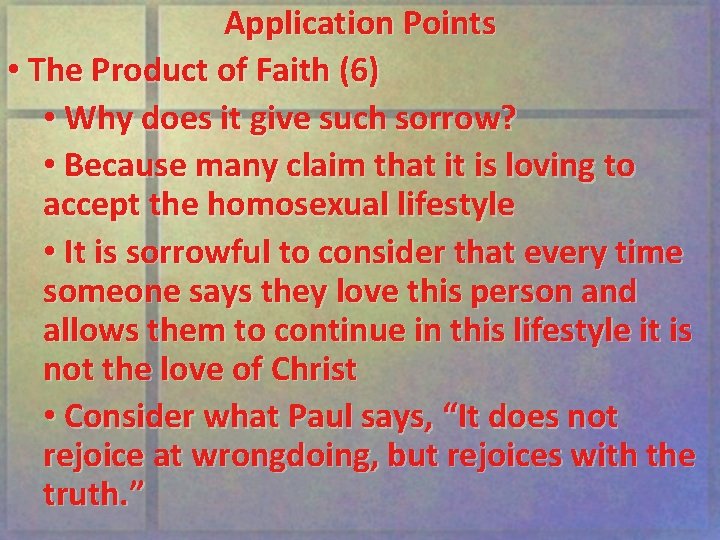 Application Points

• The Product of Faith (6)

• Why does it give such sorrow?

• Because many claim that it is loving to accept the homosexual lifestyle

• It is sorrowful to consider that every time someone says they love this person and allows them to continue in this lifestyle it is not the love of Christ

• Consider what Paul says, “It does not rejoice at wrongdoing, but rejoices with the truth.”